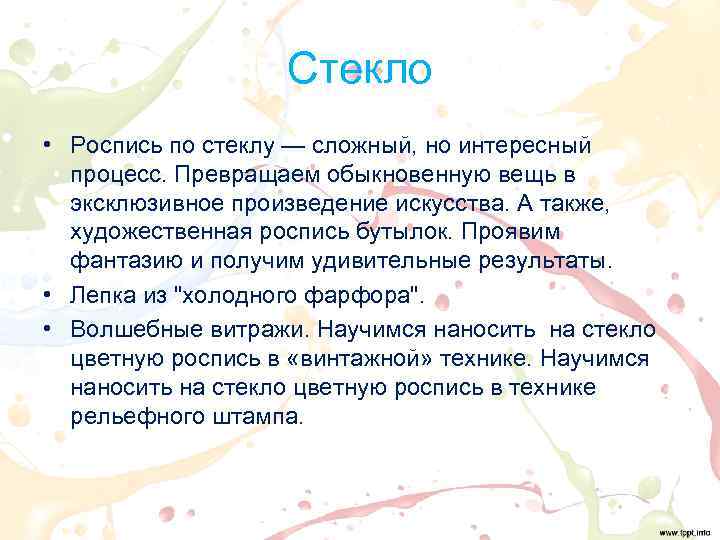 Стекло

• Роспись по стеклу — сложный, но интересный процесс. Превращаем обыкновенную вещь в эксклюзивное произведение искусства. А также, художественная роспись бутылок. Проявим фантазию и получим удивительные результаты.
• Лепка из "холодного фарфора".
• Волшебные витражи. Научимся наносить на стекло цветную роспись в «винтажной» технике. Научимся наносить на стекло цветную роспись в технике рельефного штампа.

www.fppt.info